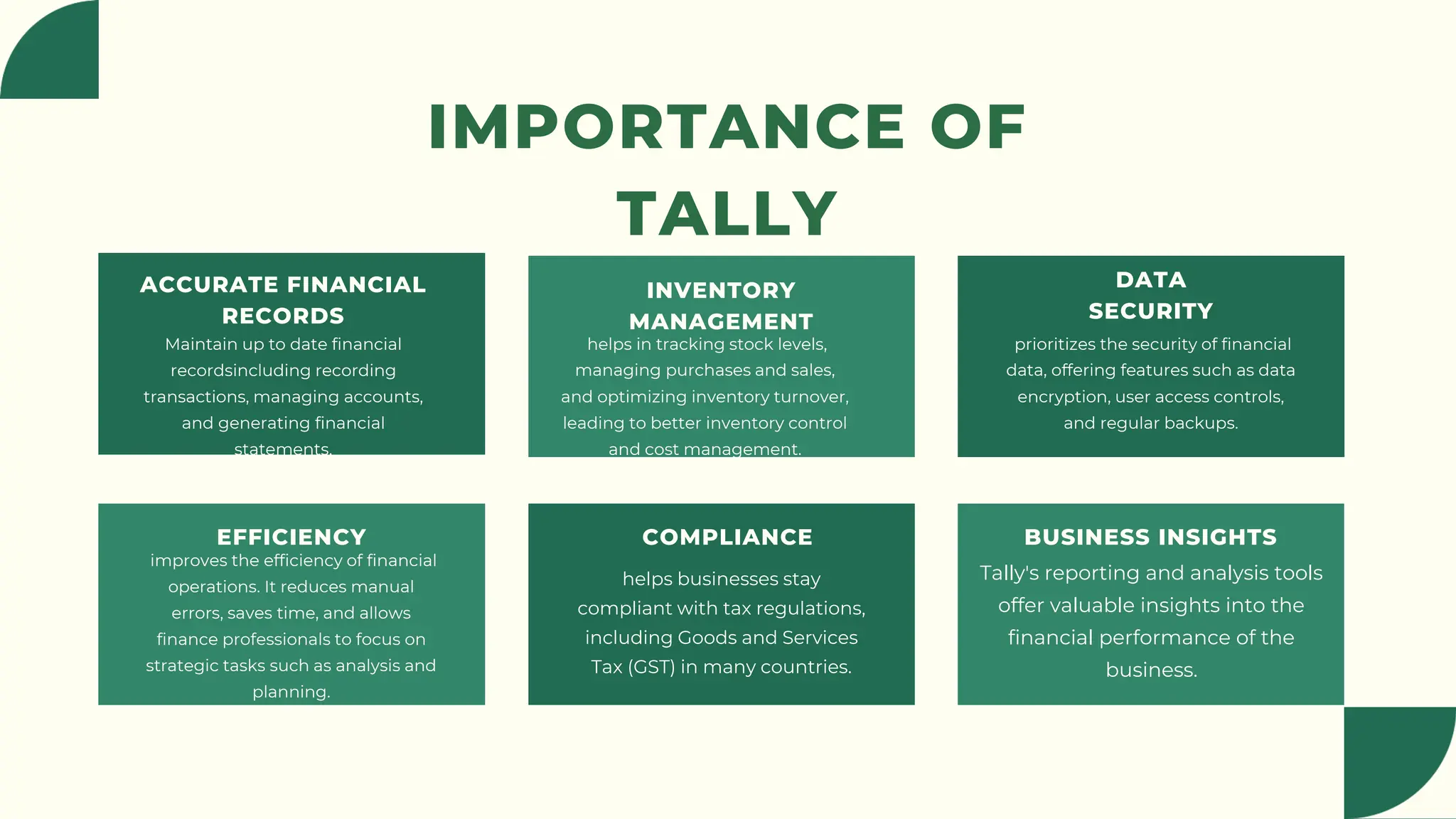 IMPORTANCE OF TALLY

ACCURATE FINANCIAL RECORDS
Maintain up to date financial recordsincluding recording transactions, managing accounts, and generating financial statements.

INVENTORY MANAGEMENT
helps in tracking stock levels, managing purchases and sales, and optimizing inventory turnover, leading to better inventory control and cost management.

DATA SECURITY
prioritizes the security of financial data, offering features such as data encryption, user access controls, and regular backups.

EFFICIENCY
improves the efficiency of financial operations. It reduces manual errors, saves time, and allows finance professionals to focus on strategic tasks such as analysis and planning.

COMPLIANCE
helps businesses stay compliant with tax regulations, including Goods and Services Tax (GST) in many countries.

BUSINESS INSIGHTS
Tally's reporting and analysis tools offer valuable insights into the financial performance of the business.